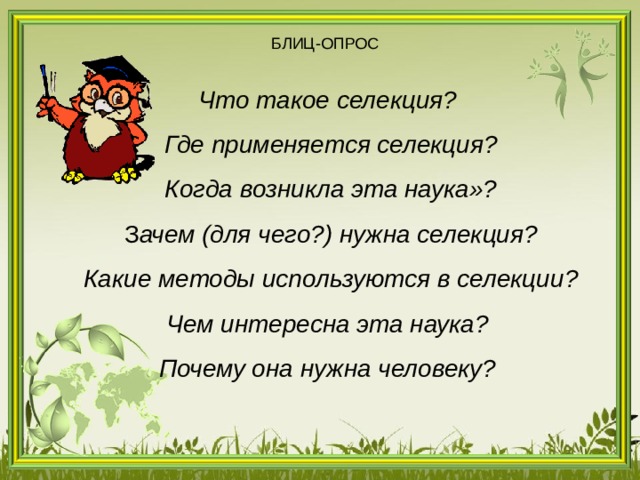 БЛИЦ-ОПРОС

Что такое селекция?

Где применяется селекция?

Когда возникла эта наука»?

Зачем (для чего?) нужна селекция?

Какие методы используются в селекции?

Чем интересна эта наука?

Почему она нужна человеку?